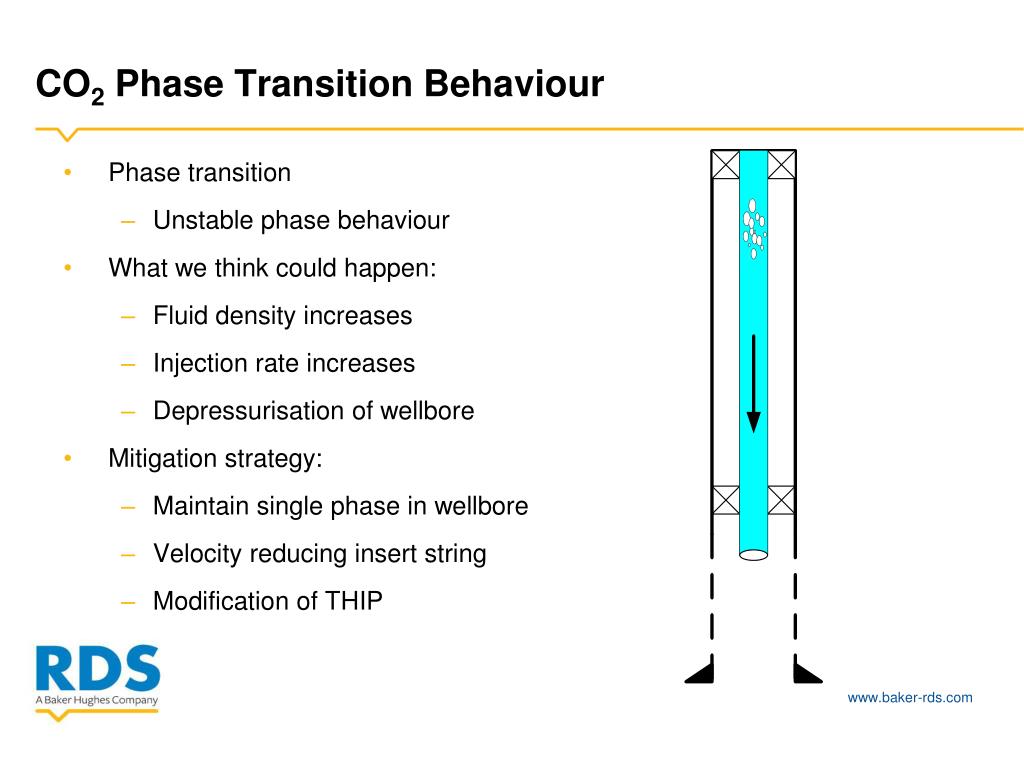 $CO_2$ Phase Transition Behaviour

• Phase transition
– Unstable phase behaviour
• What we think could happen:
– Fluid density increases
– Injection rate increases
– Depressurisation of wellbore
• Mitigation strategy:
– Maintain single phase in wellbore
– Velocity reducing insert string
– Modification of THIP

RDS
A Baker Hughes Company

www.baker-rds.com